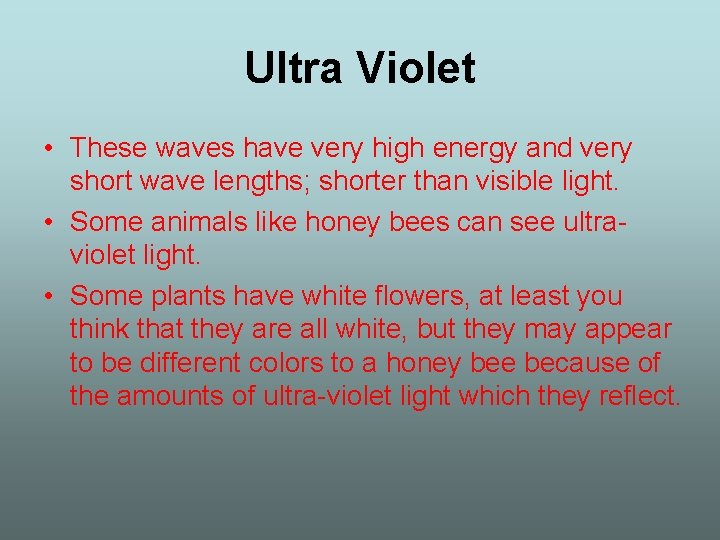 Ultra Violet

• These waves have very high energy and very short wave lengths; shorter than visible light.
• Some animals like honey bees can see ultra-violet light.
• Some plants have white flowers, at least you think that they are all white, but they may appear to be different colors to a honey bee because of the amounts of ultra-violet light which they reflect.